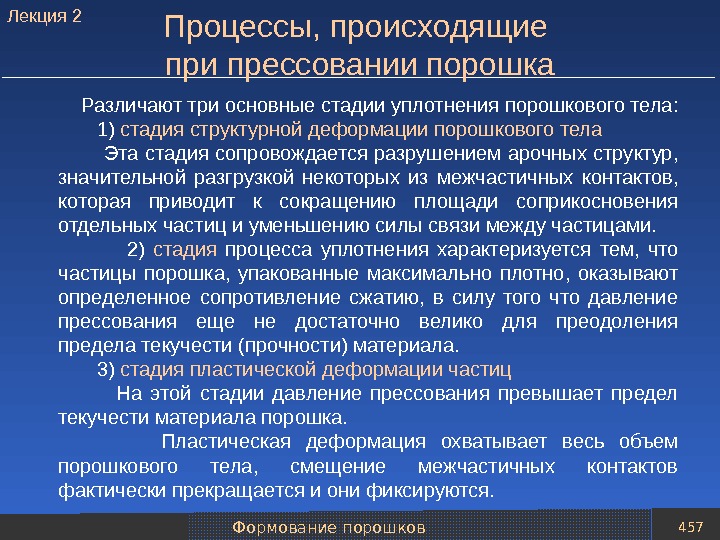 Лекция 2

Процессы, происходящие при прессовании порошка

Различают три основные стадии уплотнения порошкового тела:

1) стадия структурной деформации порошкового тела

Эта стадия сопровождается разрушением арочных структур, значительной разгрузкой некоторых из межчастичных контактов, которая приводит к сокращению площади соприкосновения отдельных частиц и уменьшению силы связи между частицами.

2) стадия процесса уплотнения характеризуется тем, что частицы порошка, упакованные максимально плотно, оказывают определенное сопротивление сжатию, в силу того что давление прессования еще не достаточно велико для преодоления предела текучести (прочности) материала.

3) стадия пластической деформации частиц

На этой стадии давление прессования превышает предел текучести материала порошка.

Пластическая деформация охватывает весь объем порошкового тела, смещение межчастичных контактов фактически прекращается и они фиксируются.

Формование порошков

457